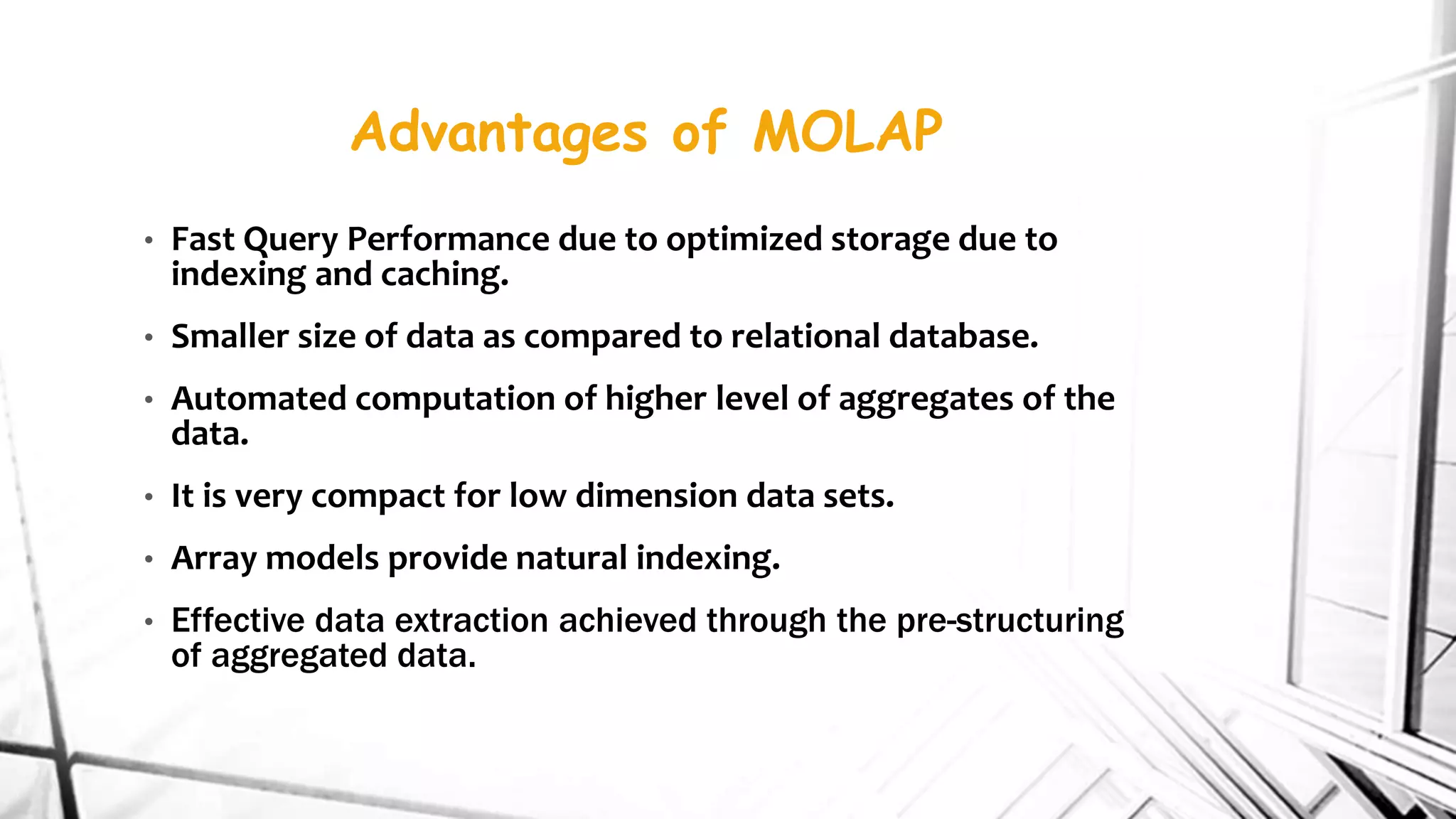 Advantages of MOLAP

• Fast Query Performance due to optimized storage due to indexing and caching.

• Smaller size of data as compared to relational database.

• Automated computation of higher level of aggregates of the data.

• It is very compact for low dimension data sets.

• Array models provide natural indexing.

• Effective data extraction achieved through the pre-structuring of aggregated data.